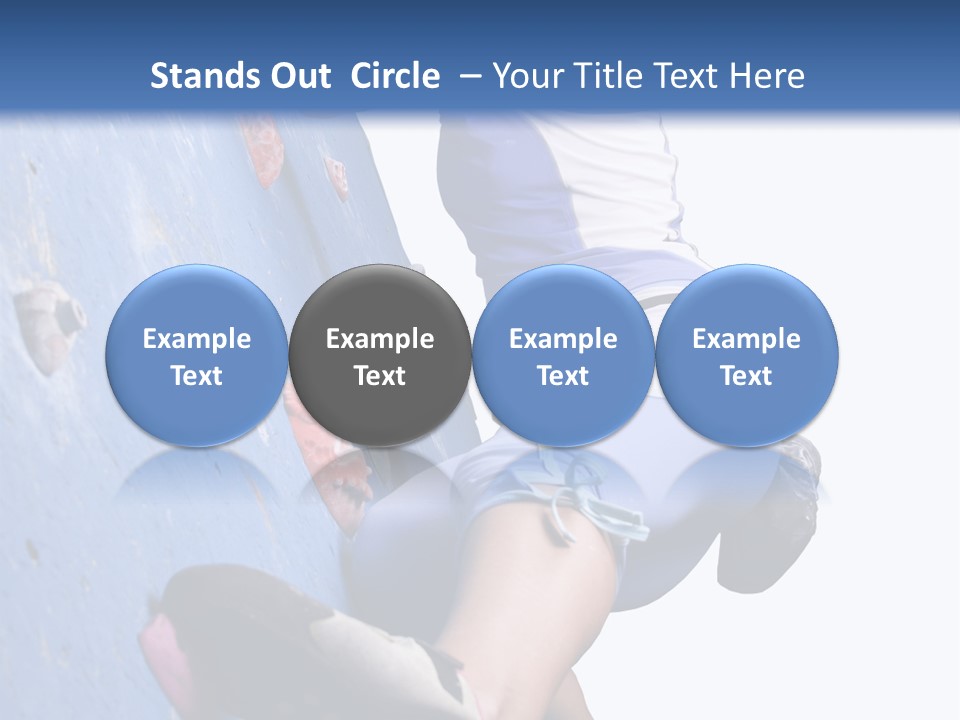 Stands Out Circle – Your Title Text Here

Example Text

Example Text

Example Text

Example Text